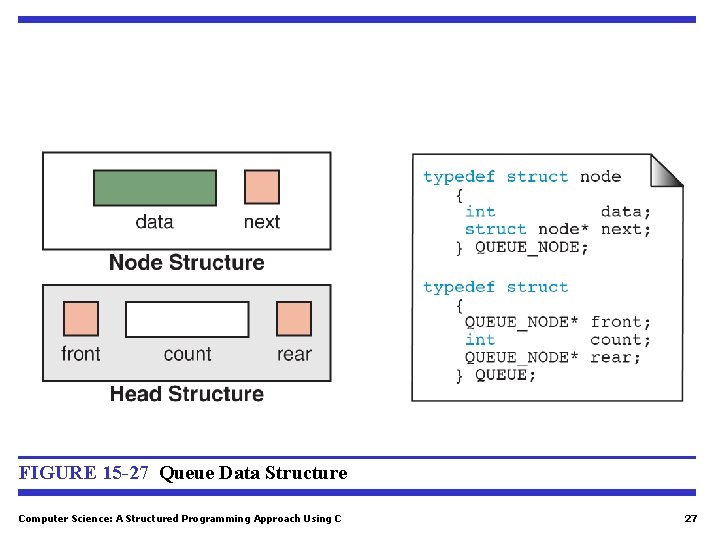 data

next

Node Structure

front

count

rear

Head Structure

typedef struct node
   {
    int          data;
    struct node* next;
   } QUEUE_NODE;

typedef struct
   {
    QUEUE_NODE* front;
    int         count;
    QUEUE_NODE* rear;
   } QUEUE;

FIGURE 15-27 Queue Data Structure

Computer Science: A Structured Programming Approach Using C

27